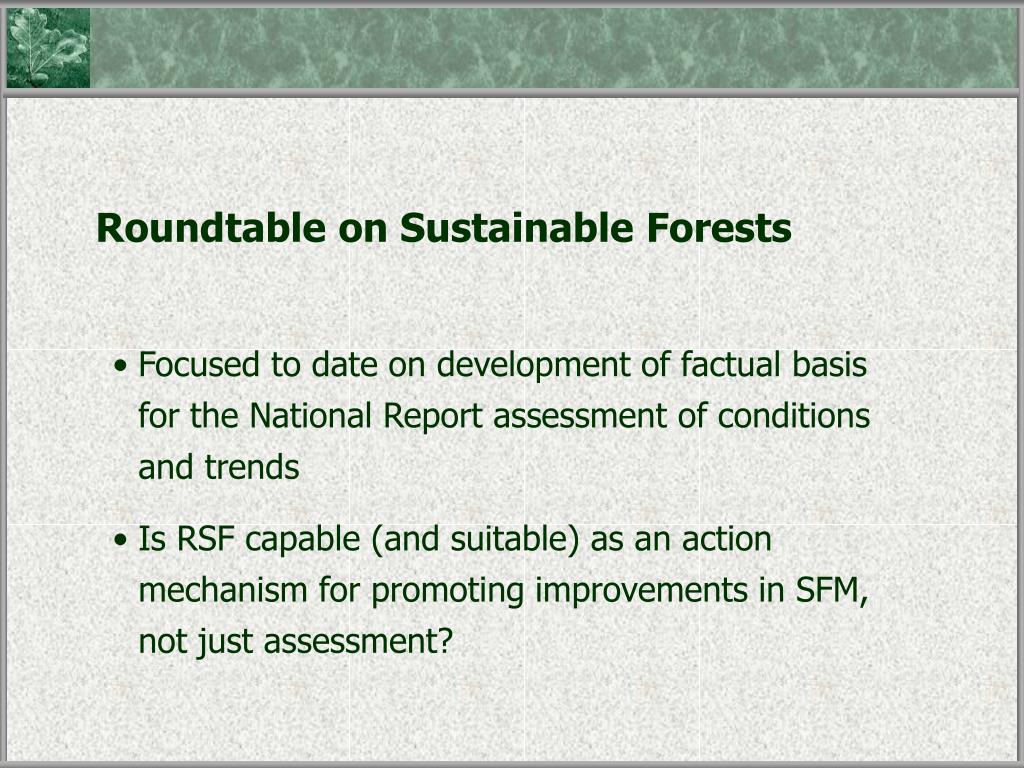 Roundtable on Sustainable Forests

• Focused to date on development of factual basis for the National Report assessment of conditions and trends

• Is RSF capable (and suitable) as an action mechanism for promoting improvements in SFM, not just assessment?